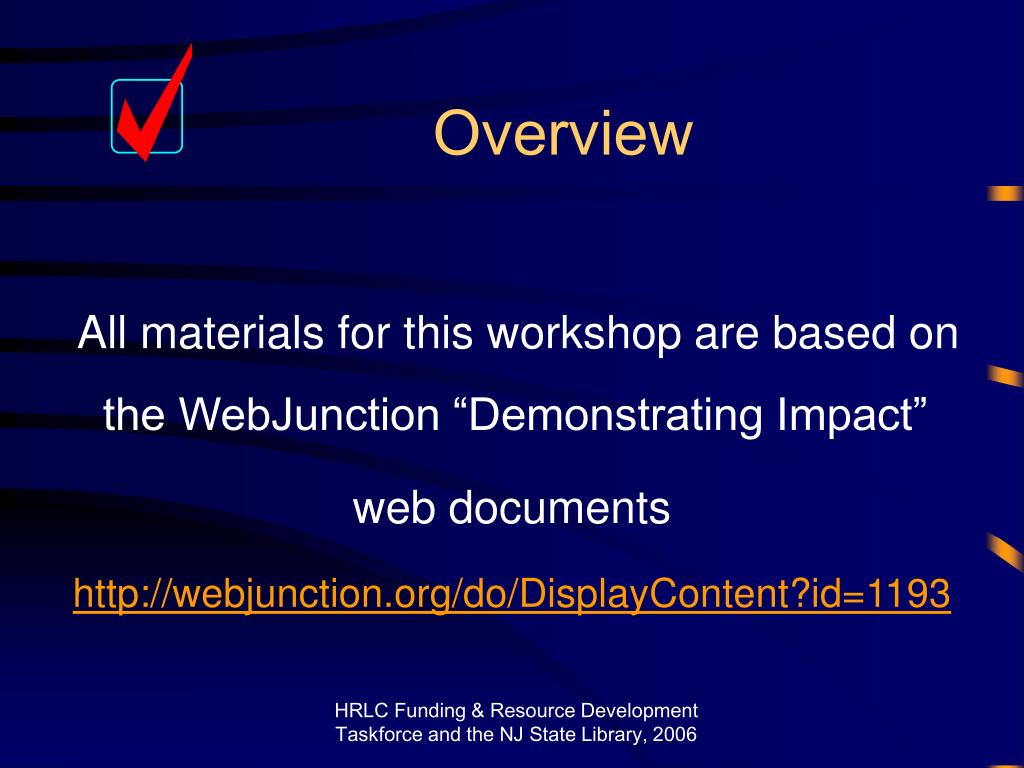 Overview

All materials for this workshop are based on the WebJunction “Demonstrating Impact” web documents

http://webjunction.org/do/DisplayContent?id=1193

HRLC Funding & Resource Development Taskforce and the NJ State Library, 2006